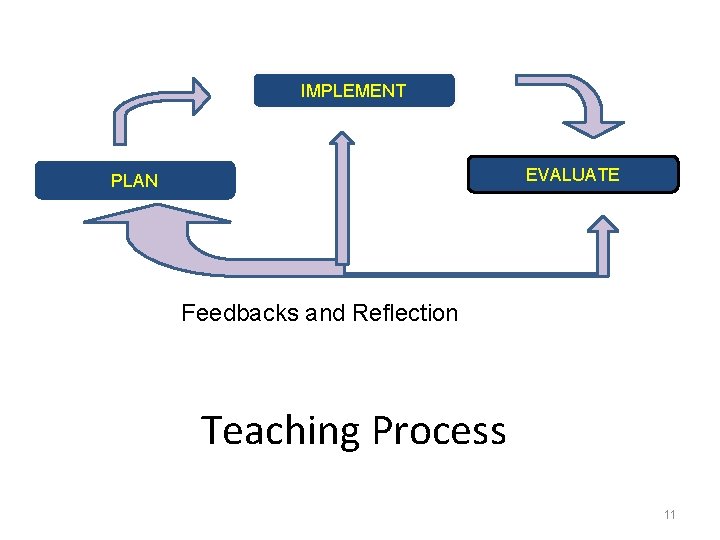 IMPLEMENT

PLAN

EVALUATE

Feedbacks and Reflection

Teaching Process

11